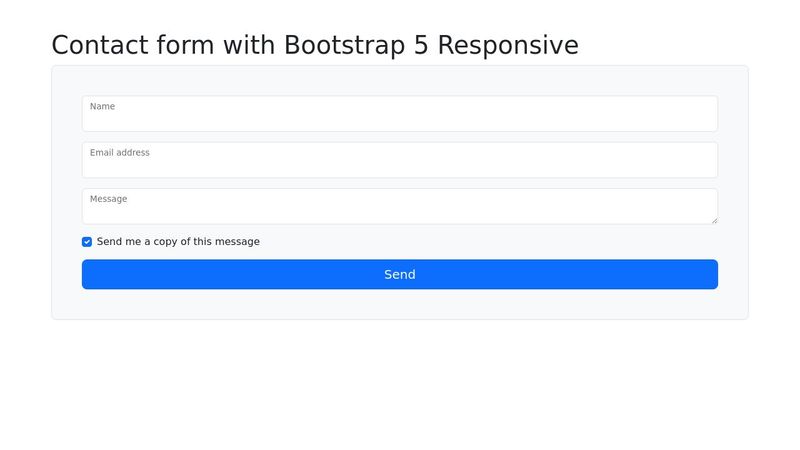 Contact form with Bootstrap 5 Responsive

Name

Email address

Message

Send me a copy of this message

Send